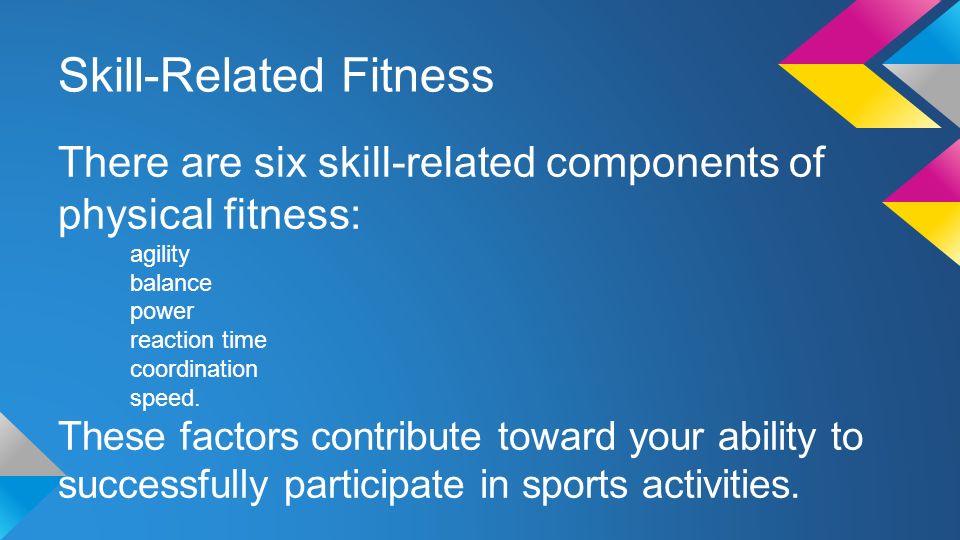 Skill-Related Fitness

There are six skill-related components of physical fitness:

agility
balance
power
reaction time
coordination
speed.

These factors contribute toward your ability to successfully participate in sports activities.